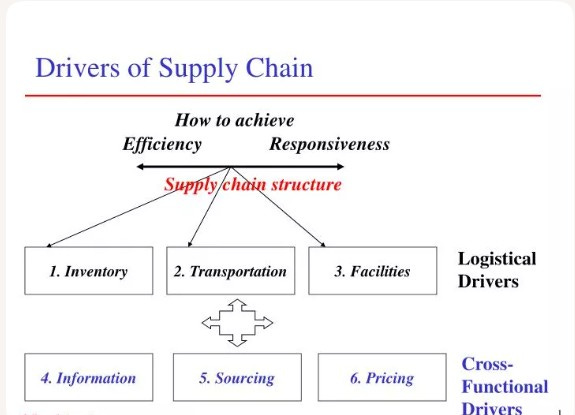 Drivers of Supply Chain

How to achieve

Efficiency

Responsiveness

Supply chain structure

1. Inventory

2. Transportation

3. Facilities

Logistical Drivers

4. Information

5. Sourcing

6. Pricing

Cross-Functional Drivers